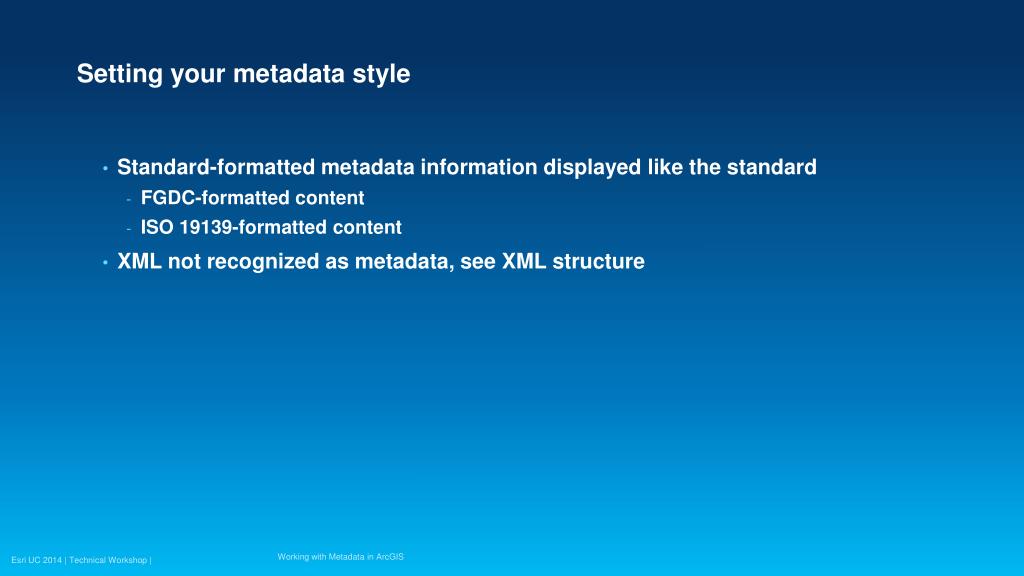 Setting your metadata style

• Standard-formatted metadata information displayed like the standard
- FGDC-formatted content
- ISO 19139-formatted content
• XML not recognized as metadata, see XML structure

Esri UC 2014 | Technical Workshop |

Working with Metadata in ArcGIS